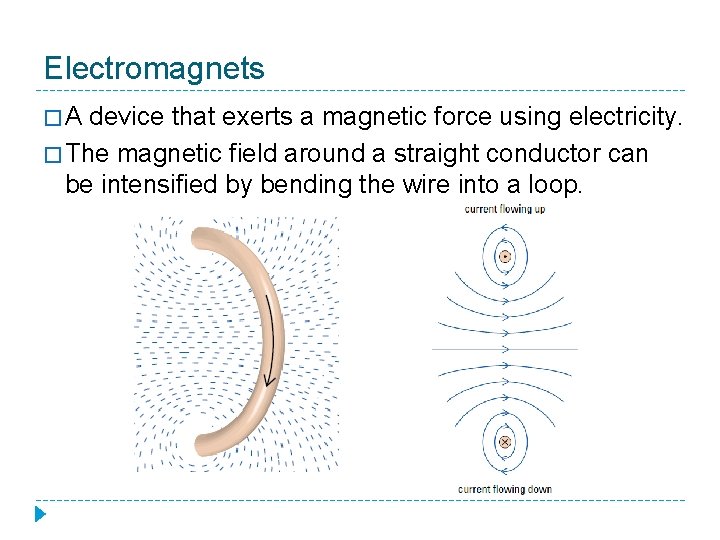 Electromagnets

□ A device that exerts a magnetic force using electricity.

□ The magnetic field around a straight conductor can be intensified by bending the wire into a loop.

current flowing up

current flowing down